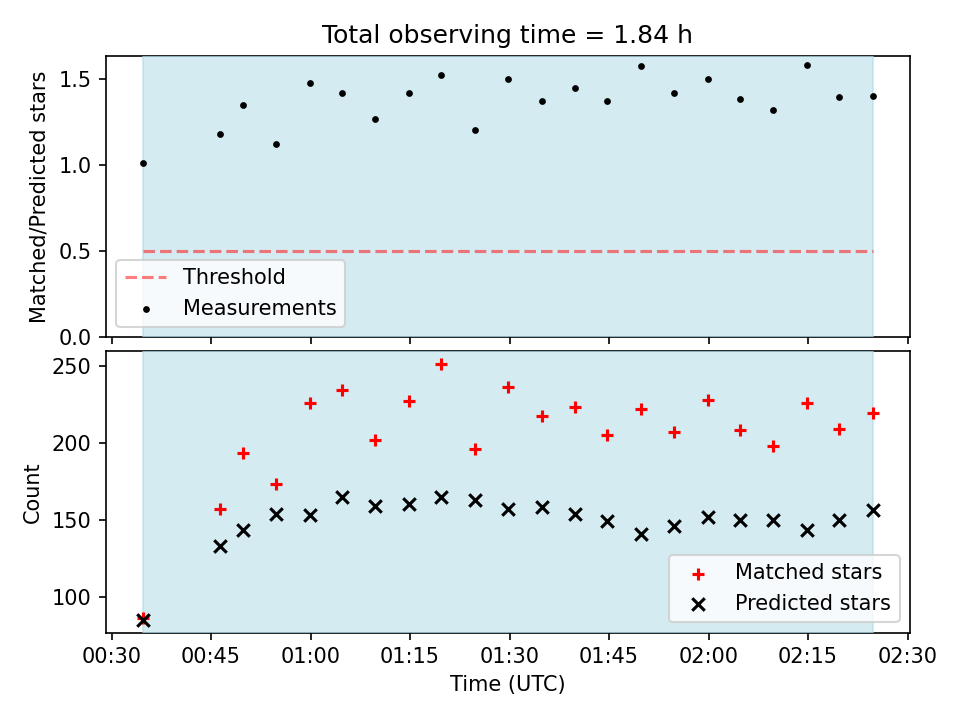 Total observing time = 1.84 h

Matched/Predicted stars

1.5
1.0
0.5
0.0

Threshold
Measurements

Count

250
200
150
100

Matched stars
Predicted stars

00:30 00:45 01:00 01:15 01:30 01:45 02:00 02:15 02:30

Time (UTC)